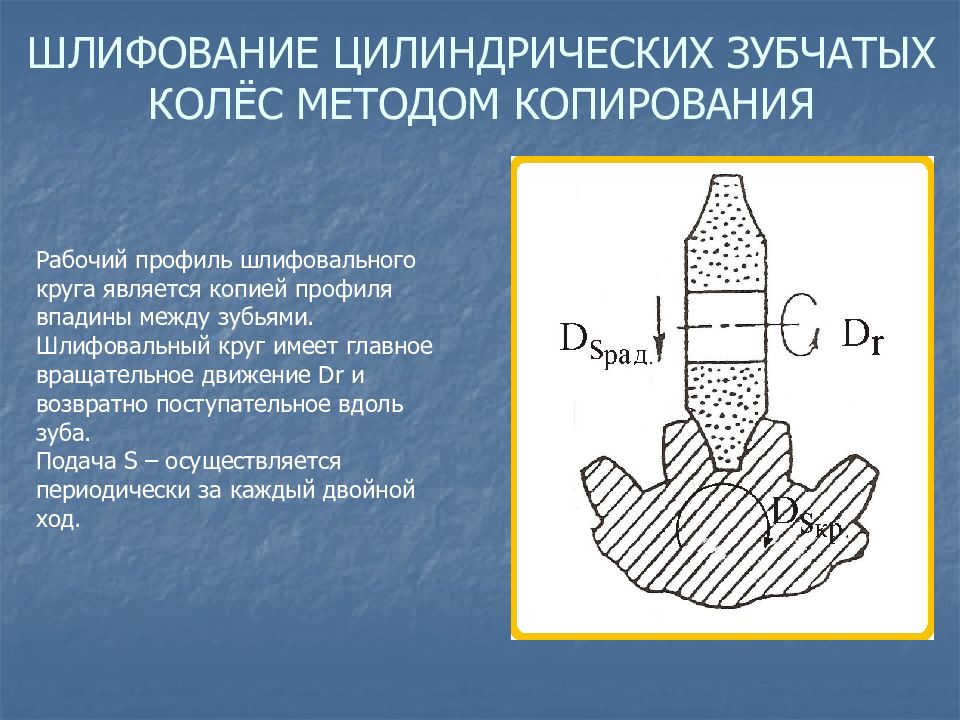 ШЛИФОВАНИЕ ЦИЛИНДРИЧЕСКИХ ЗУБЧАТЫХ КОЛЁС МЕТОДОМ КОПИРОВАНИЯ

Рабочий профиль шлифовального круга является копией профиля впадины между зубьями.
Шлифовальный круг имеет главное вращательное движение Dr и возвратно поступательное вдоль зуба.
Подача S – осуществляется периодически за каждый двойной ход.

$D_{S_{рад.}}$

$D_r$

$D_{S_{кр.}}$